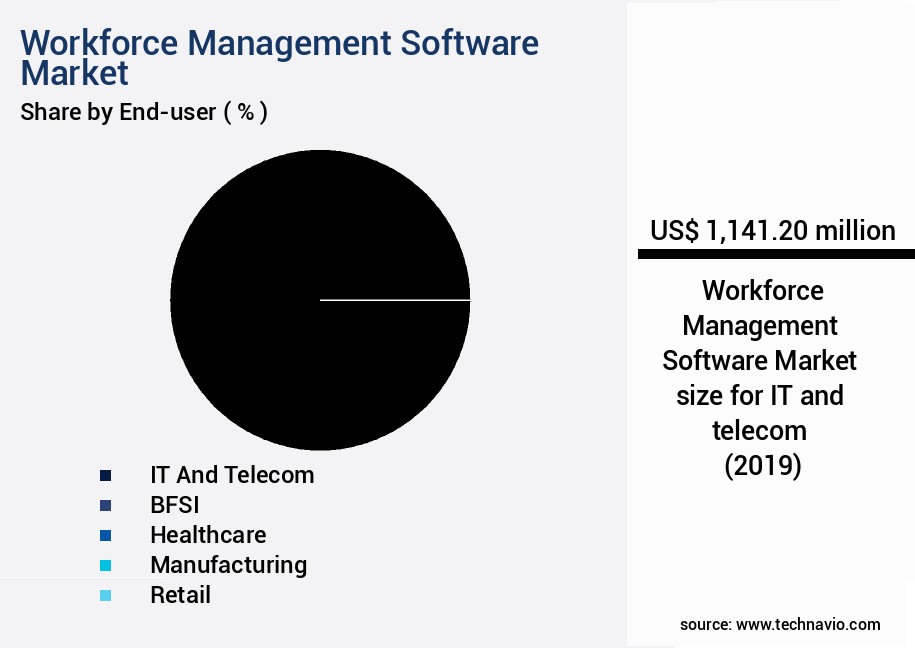 Workforce Management Software Market
Share by End-user ( % )

IT And Telecom
BFSI
Healthcare
Manufacturing
Retail

US$ 1,141.20 million

Workforce Management Software Market size for IT and telecom (2019)

source: www.technavio.com